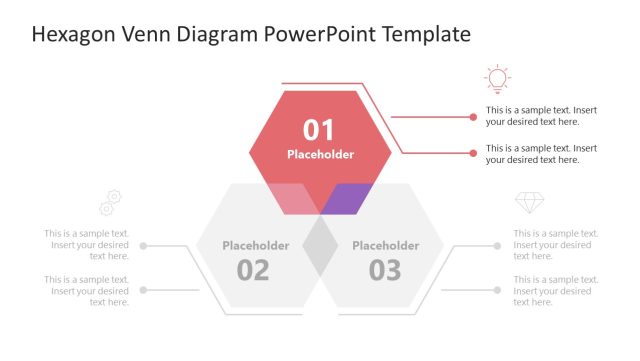 Hexagon Venn Diagram PowerPoint Template

01
Placeholder

This is a sample text. Insert your desired text here.

This is a sample text. Insert your desired text here.

This is a sample text. Insert your desired text here.

This is a sample text. Insert your desired text here.

Placeholder
02

Placeholder
03

This is a sample text. Insert your desired text here.

This is a sample text. Insert your desired text here.